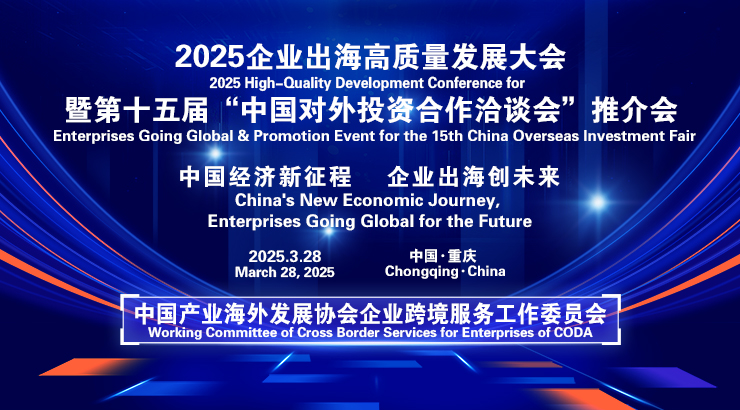 2025企业出海高质量发展大会
2025 High-Quality Development Conference for
暨第十五届“中国对外投资合作洽谈会”推介会
Enterprises Going Global & Promotion Event for the 15th China Overseas Investment Fair

中国经济新征程　企业出海创未来
China's New Economic Journey,
Enterprises Going Global for the Future

2025.3.28
March 28, 2025

中国·重庆
Chongqing·China

中国产业海外发展协会企业跨境服务工作委员会
Working Committee of Cross Border Services for Enterprises of CODA